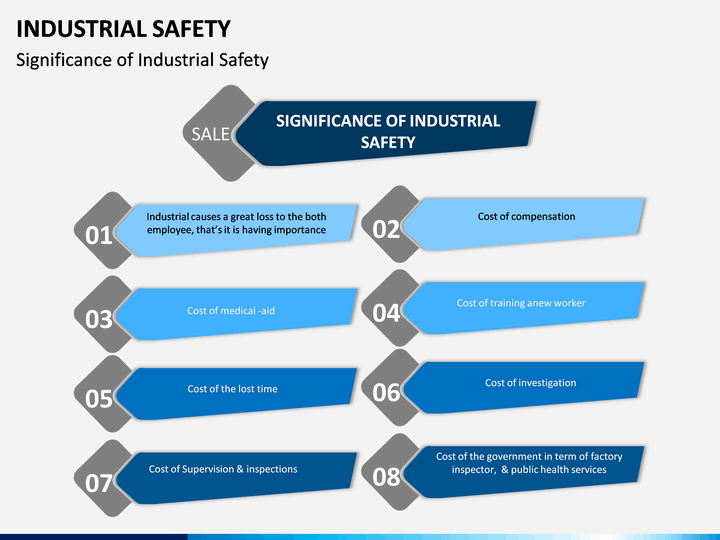 INDUSTRIAL SAFETY

Significance of Industrial Safety

SALE

SIGNIFICANCE OF INDUSTRIAL SAFETY

01

Industrial causes a great loss to the both employee, that's it is having importance

02

Cost of compensation

03

Cost of medical -aid

04

Cost of training anew worker

05

Cost of the lost time

06

Cost of investigation

07

Cost of Supervision & inspections

08

Cost of the government in term of factory inspector, & public health services